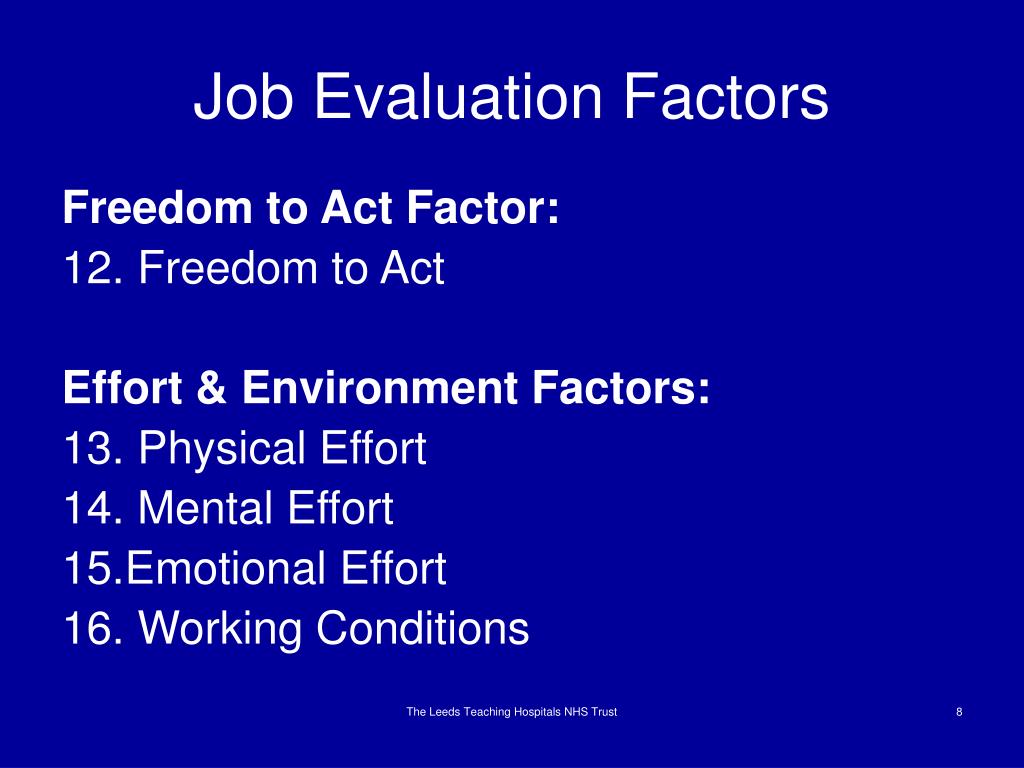 Job Evaluation Factors

Freedom to Act Factor:
12. Freedom to Act

Effort & Environment Factors:
13. Physical Effort
14. Mental Effort
15.Emotional Effort
16. Working Conditions

The Leeds Teaching Hospitals NHS Trust

8